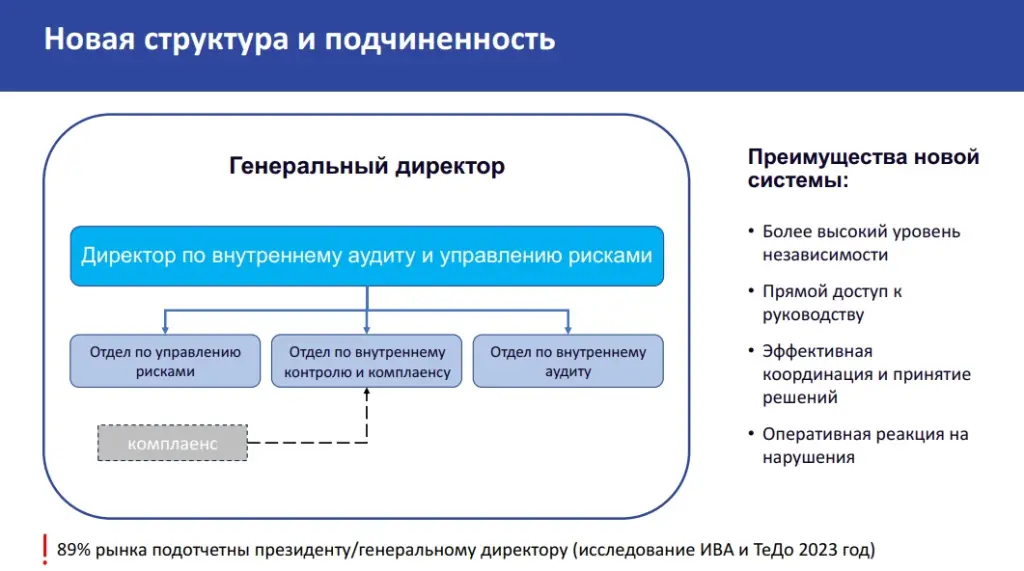 Новая структура и подчиненность

Генеральный директор

Директор по внутреннему аудиту и управлению рисками

Отдел по управлению рисками

Отдел по внутреннему контролю и комплаенсу

Отдел по внутреннему аудиту

комплаенс

Преимущества новой системы:

• Более высокий уровень независимости

• Прямой доступ к руководству

• Эффективная координация и принятие решений

• Оперативная реакция на нарушения

! 89% рынка подотчетны президенту/генеральному директору (исследование ИВА и ТеДо 2023 год)